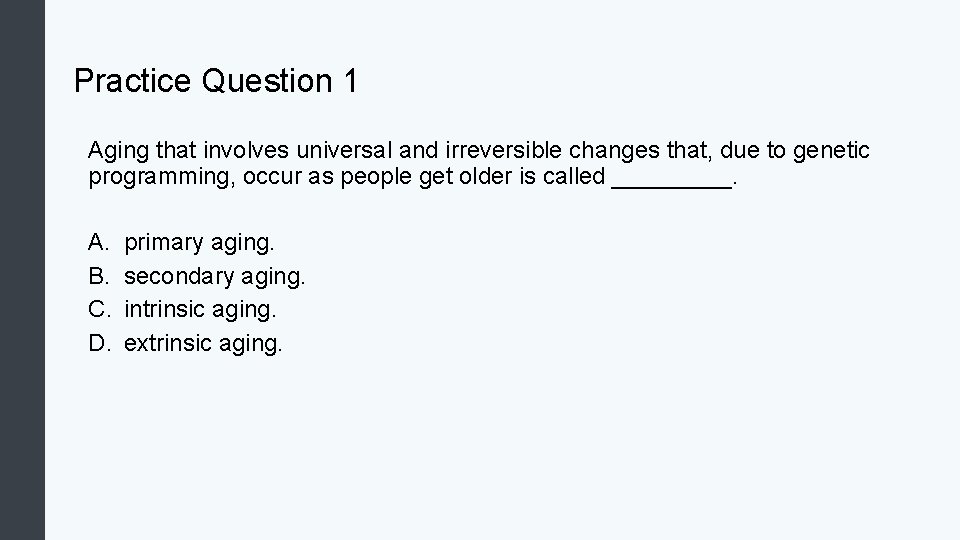 Practice Question 1

Aging that involves universal and irreversible changes that, due to genetic programming, occur as people get older is called _________.

A. primary aging.
B. secondary aging.
C. intrinsic aging.
D. extrinsic aging.